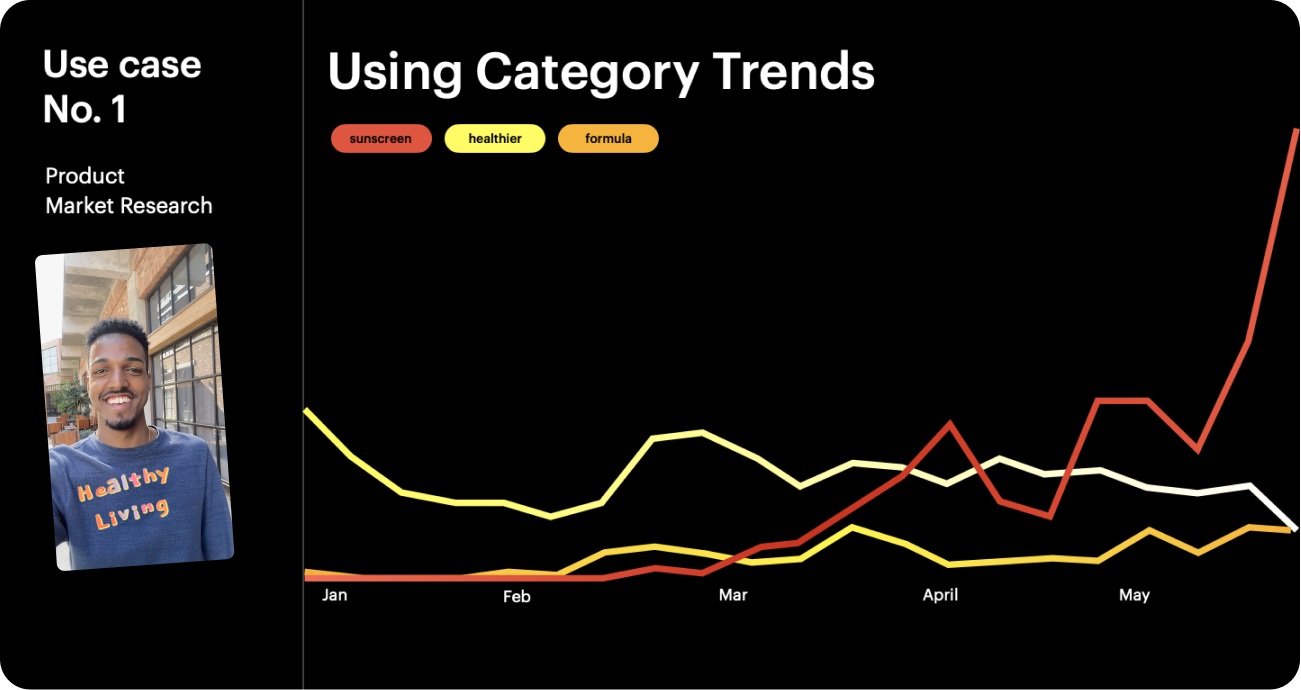 Use case
No. 1

Product
Market Research

Healthy
Living

Using Category Trends

sunscreen
healthier
formula

Jan
Feb
Mar
April
May